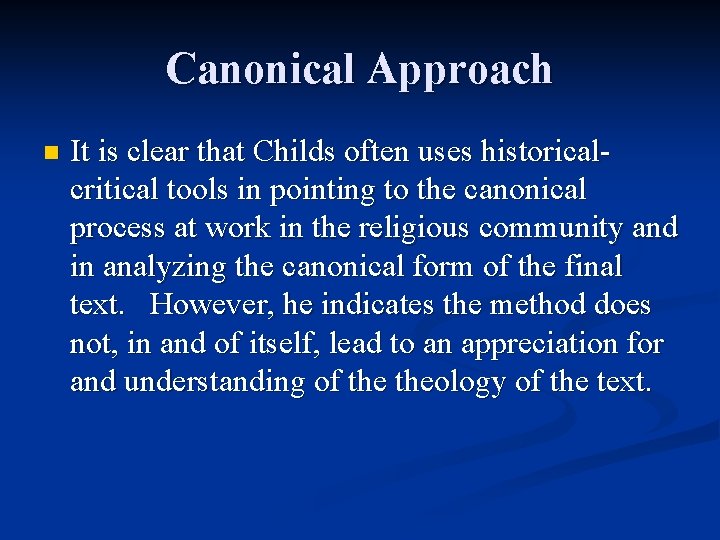 Canonical Approach

It is clear that Childs often uses historical-critical tools in pointing to the canonical process at work in the religious community and in analyzing the canonical form of the final text. However, he indicates the method does not, in and of itself, lead to an appreciation for and understanding of the theology of the text.